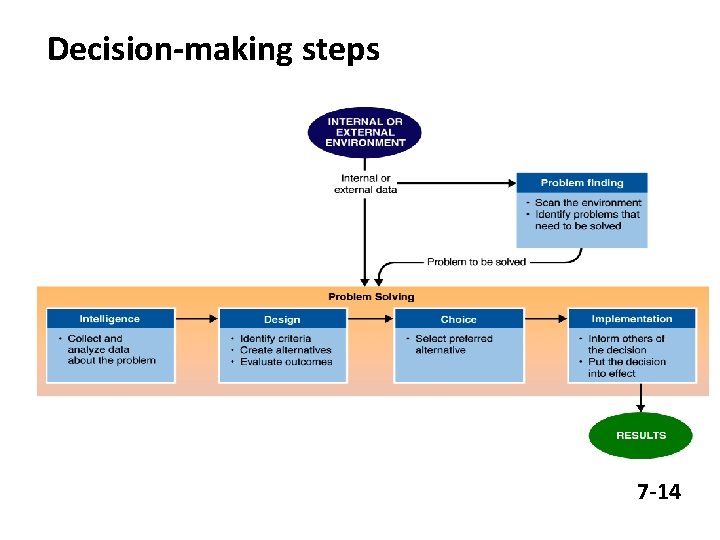 Decision-making steps

INTERNAL OR EXTERNAL ENVIRONMENT

Internal or external data

Problem finding
• Scan the environment
• Identify problems that need to be solved

Problem to be solved

Problem Solving

Intelligence
• Collect and analyze data about the problem

Design
• Identify criteria
• Create alternatives
• Evaluate outcomes

Choice
• Select preferred alternative

Implementation
• Inform others of the decision
• Put the decision into effect

RESULTS

7-14